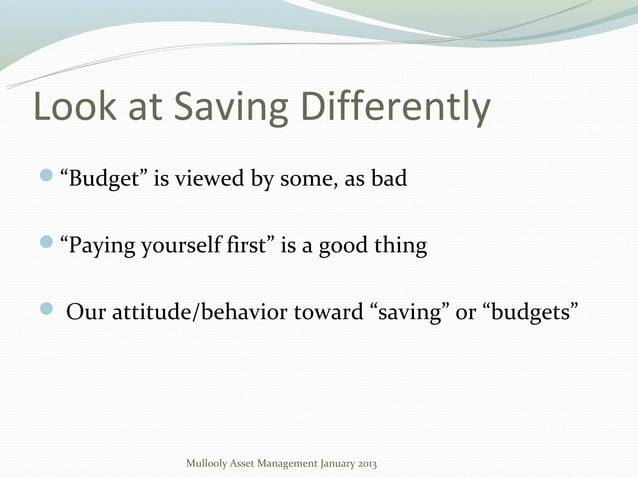 Look at Saving Differently

“Budget” is viewed by some, as bad

“Paying yourself first” is a good thing

Our attitude/behavior toward “saving” or “budgets”

Mullooly Asset Management January 2013